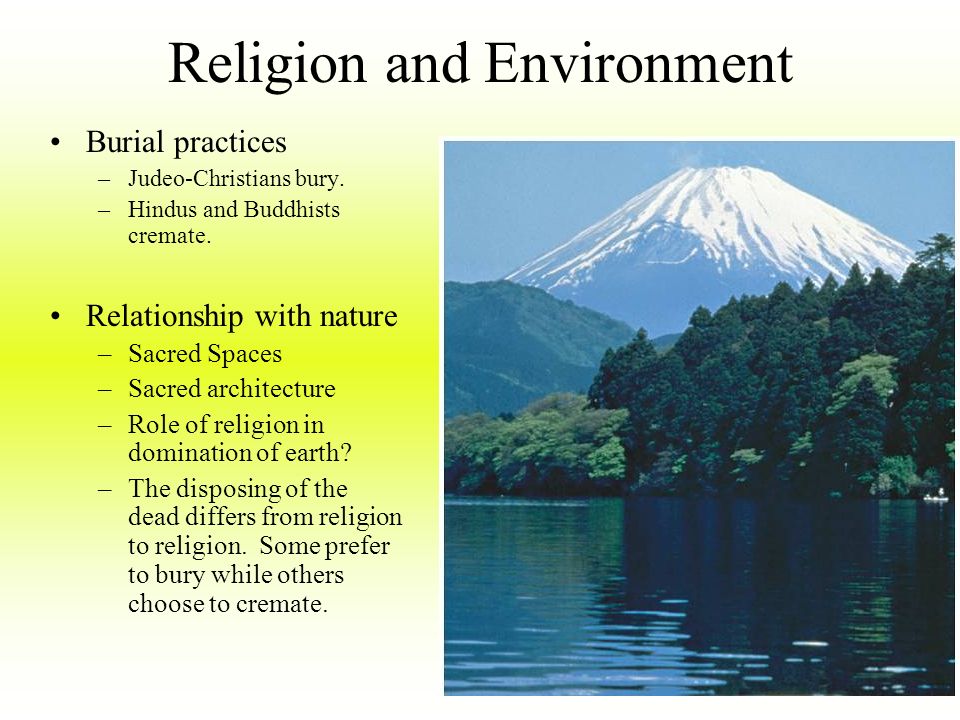 Religion and Environment

• Burial practices
– Judeo-Christians bury.
– Hindus and Buddhists cremate.

• Relationship with nature
– Sacred Spaces
– Sacred architecture
– Role of religion in domination of earth?
– The disposing of the dead differs from religion to religion. Some prefer to bury while others choose to cremate.